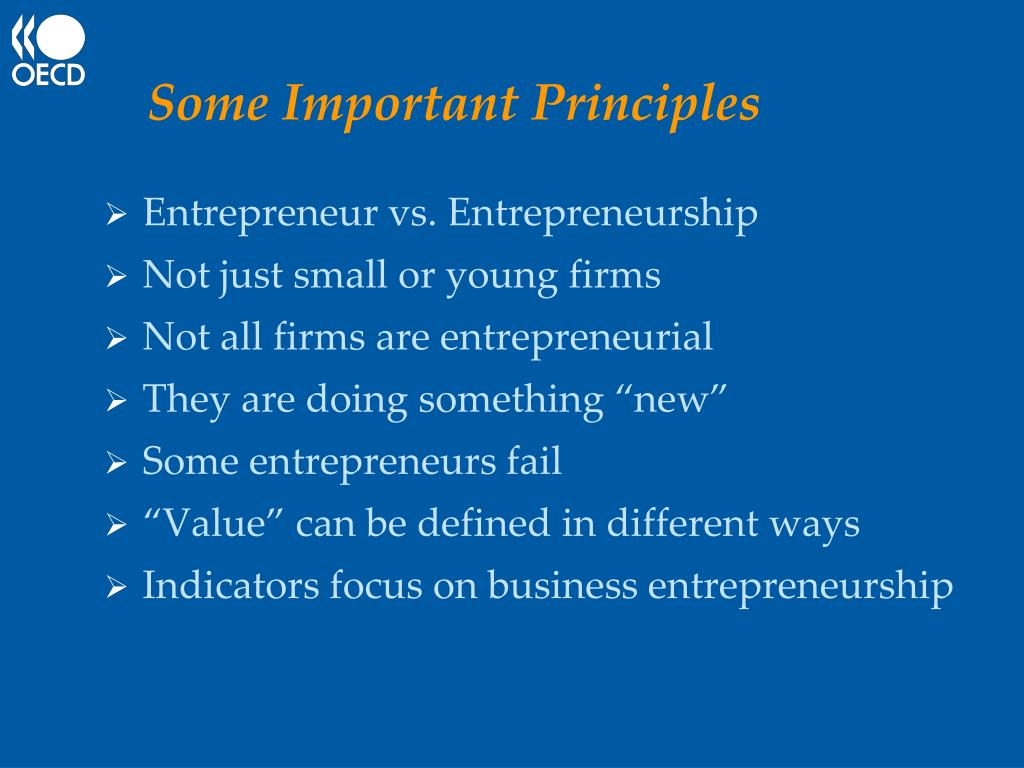 OECD

Some Important Principles

➢ Entrepreneur vs. Entrepreneurship
➢ Not just small or young firms
➢ Not all firms are entrepreneurial
➢ They are doing something “new”
➢ Some entrepreneurs fail
➢ “Value” can be defined in different ways
➢ Indicators focus on business entrepreneurship